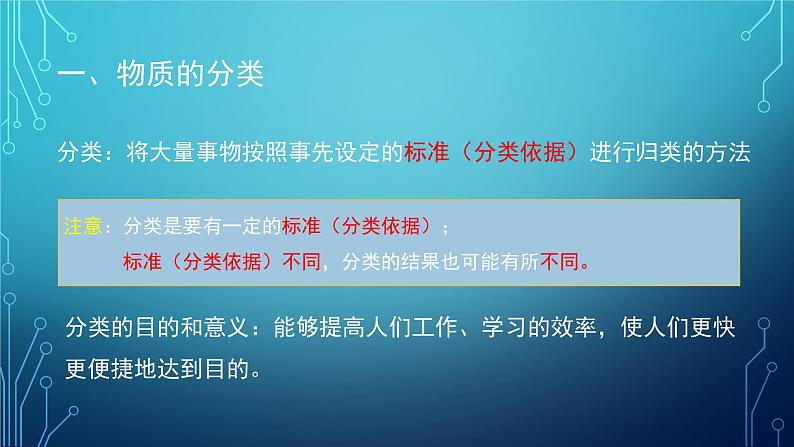 一、物质的分类

分类：将大量事物按照事先设定的标准（分类依据）进行归类的方法

注意：分类是要有一定的标准（分类依据）；
标准（分类依据）不同，分类的结果也可能有所不同。

分类的目的和意义：能够提高人们工作、学习的效率，使人们更快更便捷地达到目的。